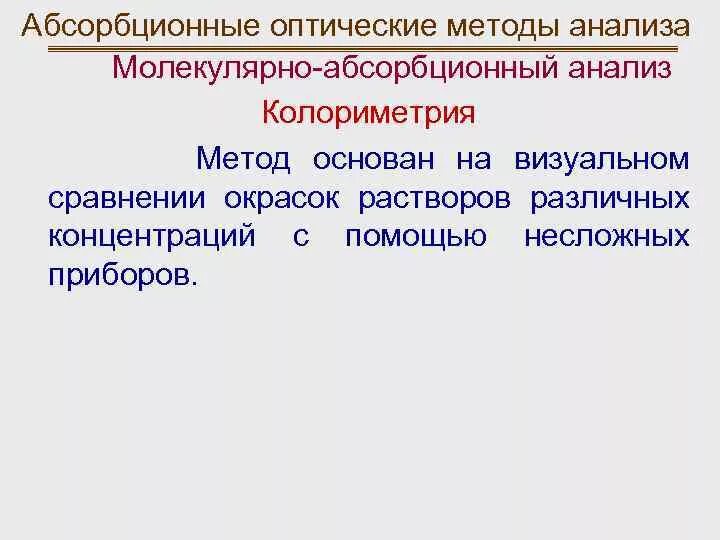 Абсорбционные оптические методы анализа

Молекулярно-абсорбционный анализ

Колориметрия

Метод основан на визуальном сравнении окрасок растворов различных концентраций с помощью несложных приборов.